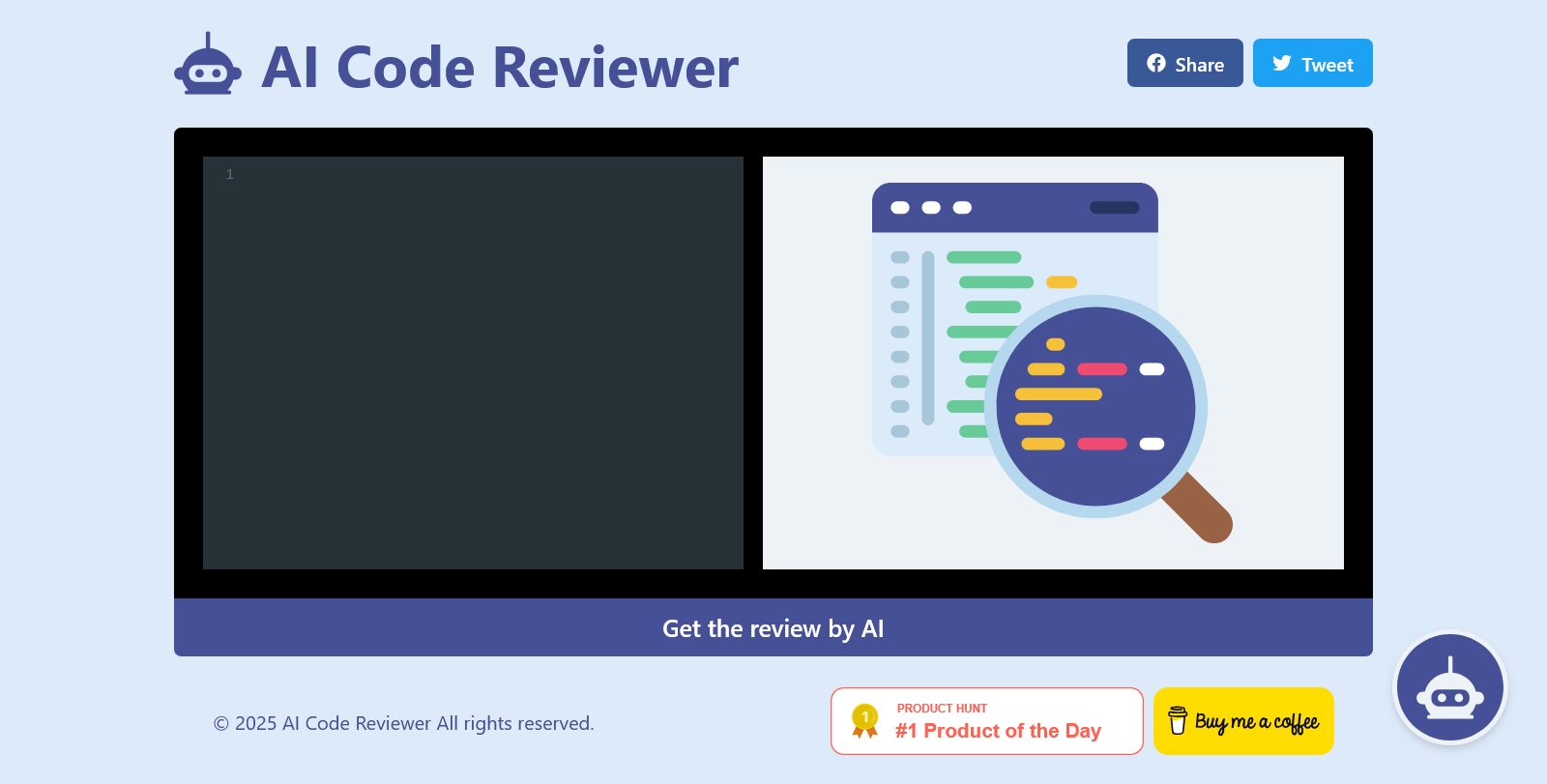 AI Code Reviewer

Share

Tweet

1

Get the review by AI

© 2025 AI Code Reviewer All rights reserved.

1

PRODUCT HUNT
#1 Product of the Day

Buy me a coffee